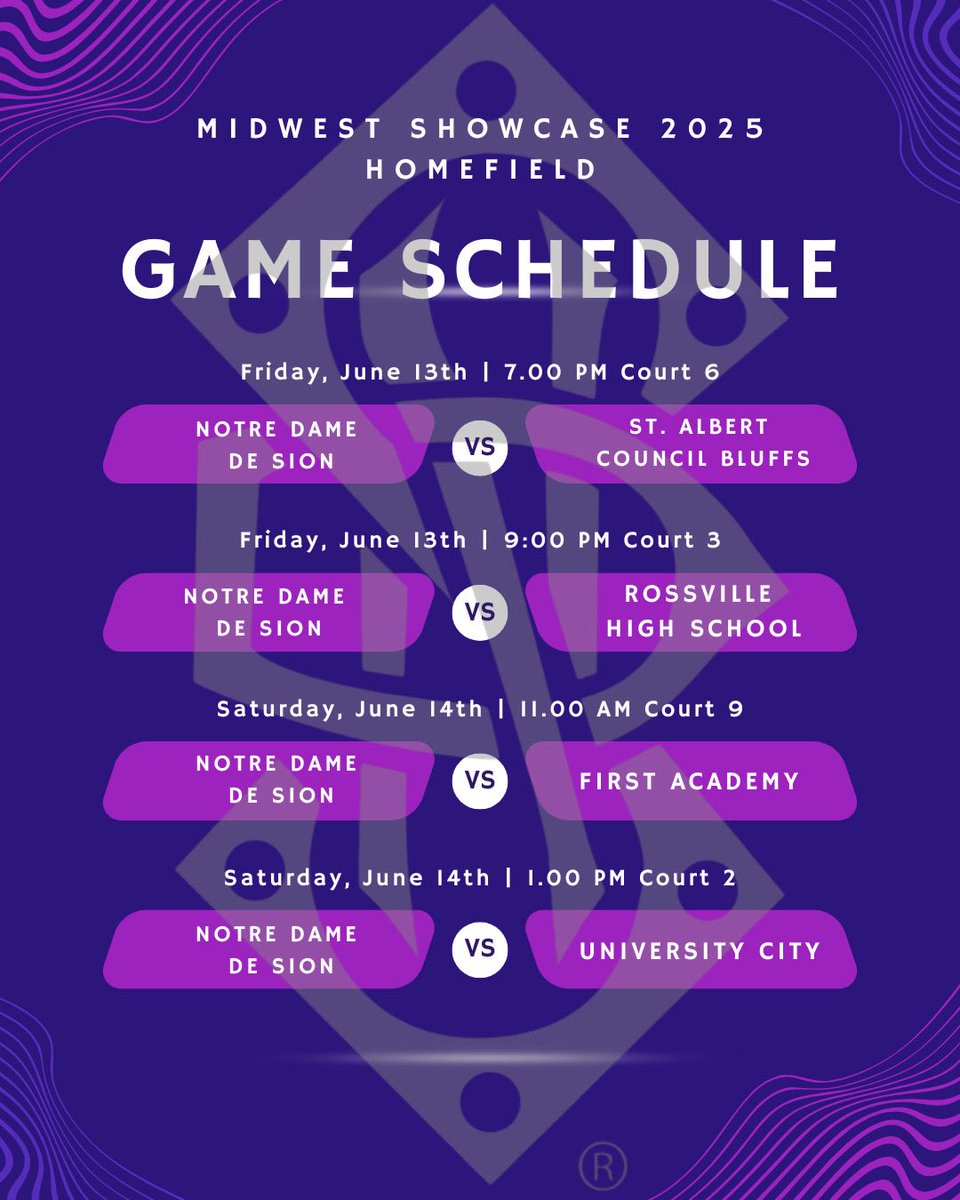 MIDWEST SHOWCASE 2025
HOMEFIELD

GAME SCHEDULE

Friday, June 13th | 7.00 PM Court 6

NOTRE DAME DE SION VS ST. ALBERT COUNCIL BLUFFS

Friday, June 13th | 9:00 PM Court 3

NOTRE DAME DE SION VS ROSSVILLE HIGH SCHOOL

Saturday, June 14th | 11.00 AM Court 9

NOTRE DAME DE SION VS FIRST ACADEMY

Saturday, June 14th | 1.00 PM Court 2

NOTRE DAME DE SION VS UNIVERSITY CITY

®